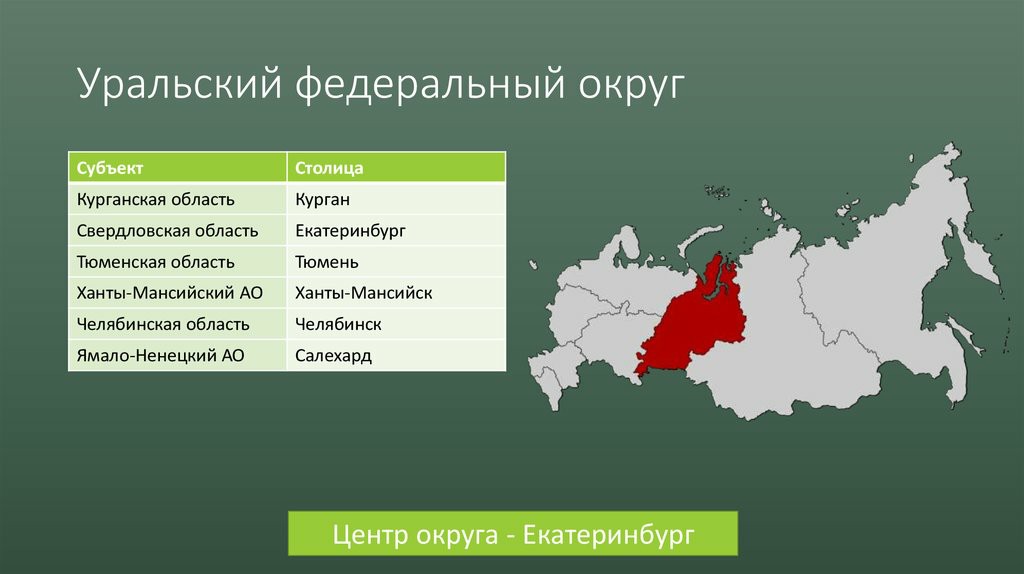 Уральский федеральный округ

| Субъект | Столица |
|---|---|
| Курганская область | Курган |
| Свердловская область | Екатеринбург |
| Тюменская область | Тюмень |
| Ханты-Мансийский АО | Ханты-Мансийск |
| Челябинская область | Челябинск |
| Ямало-Ненецкий АО | Салехард |

Центр округа - Екатеринбург